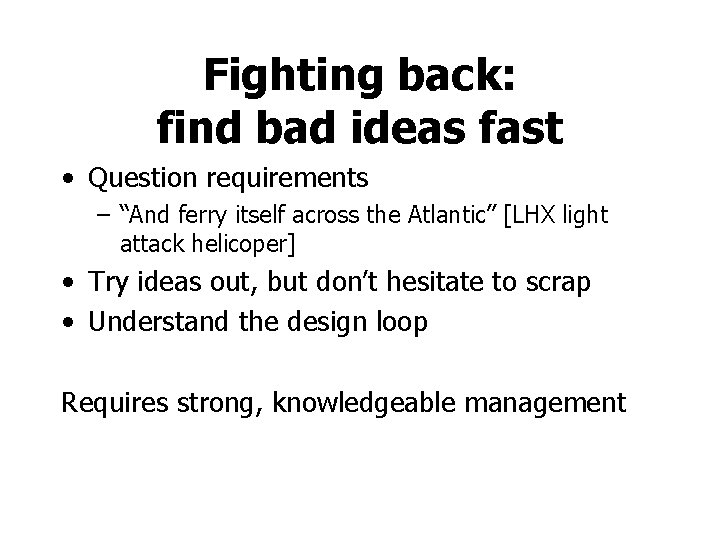 Fighting back:
find bad ideas fast

• Question requirements
  – “And ferry itself across the Atlantic” [LHX light attack helicoper]
• Try ideas out, but don’t hesitate to scrap
• Understand the design loop

Requires strong, knowledgeable management